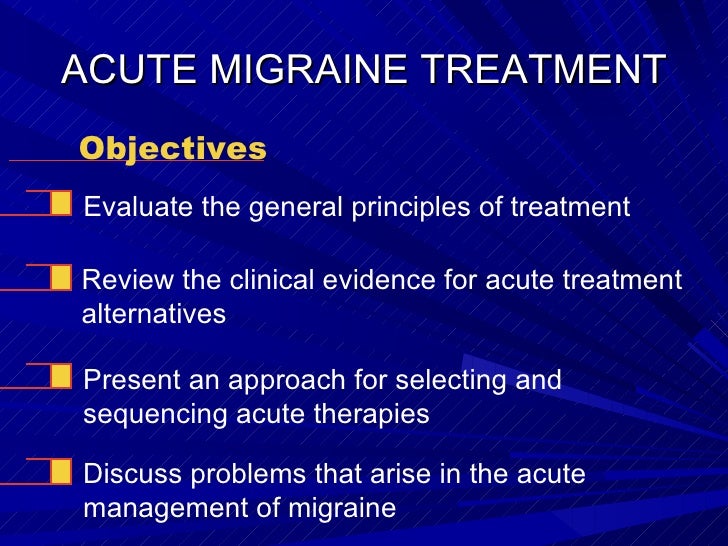 ACUTE MIGRAINE TREATMENT

Objectives

Evaluate the general principles of treatment

Review the clinical evidence for acute treatment alternatives

Present an approach for selecting and sequencing acute therapies

Discuss problems that arise in the acute management of migraine